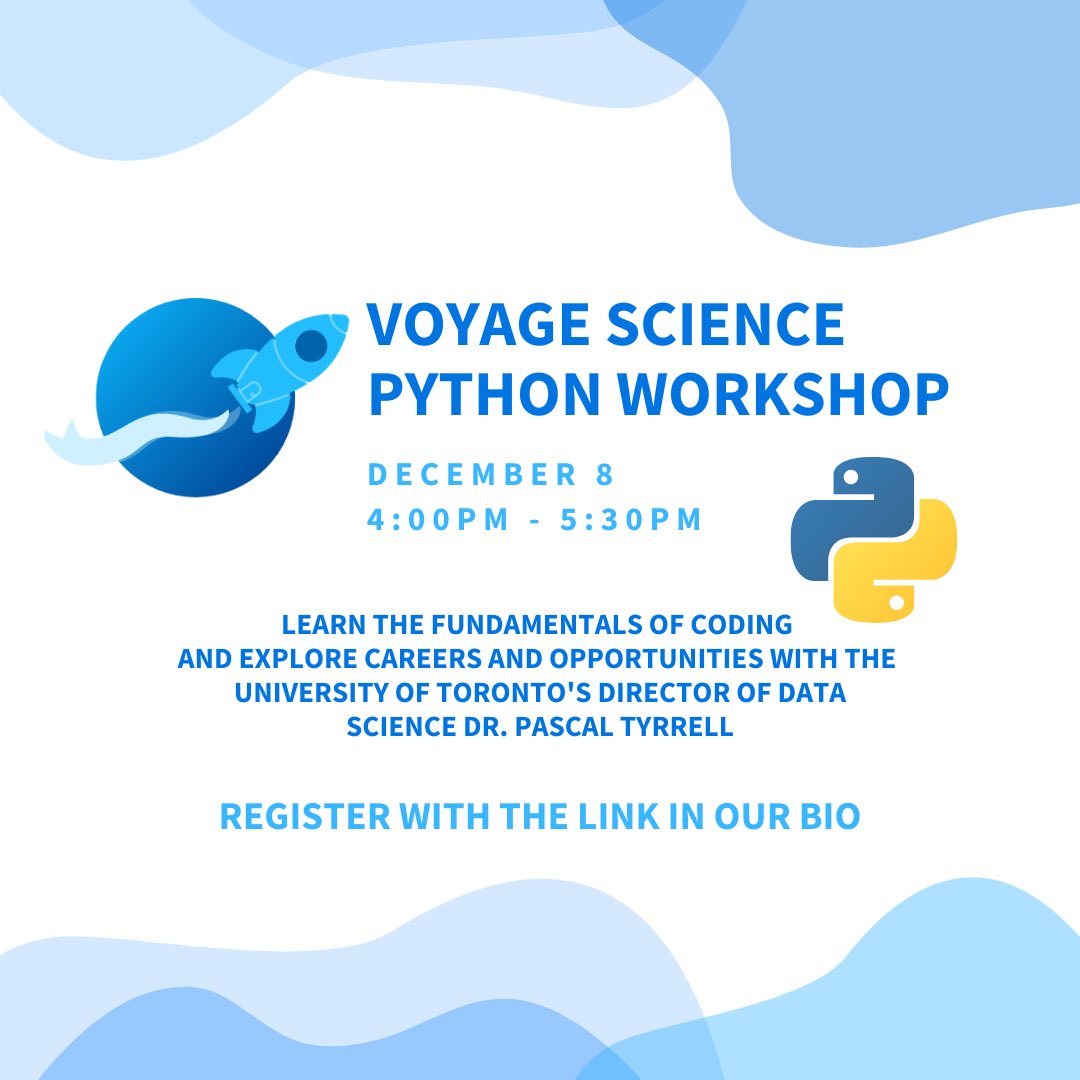 VOYAGE SCIENCE PYTHON WORKSHOP

DECEMBER 8
4:00PM - 5:30PM

LEARN THE FUNDAMENTALS OF CODING AND EXPLORE CAREERS AND OPPORTUNITIES WITH THE UNIVERSITY OF TORONTO'S DIRECTOR OF DATA SCIENCE DR. PASCAL TYRRELL

REGISTER WITH THE LINK IN OUR BIO